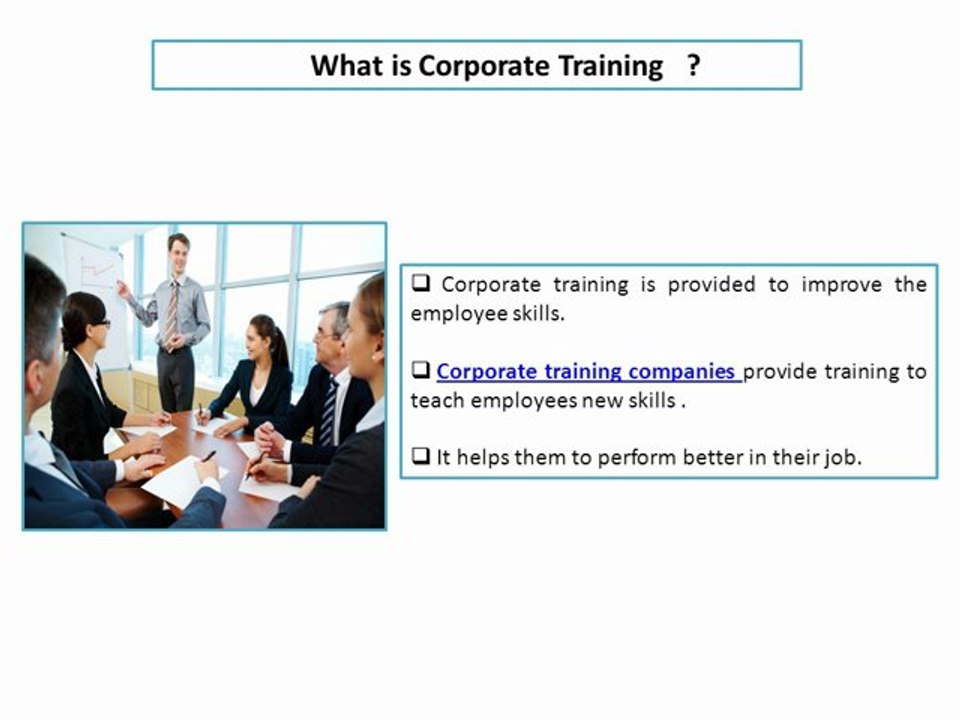 What is Corporate Training ?

❑ Corporate training is provided to improve the employee skills.

❑ Corporate training companies provide training to teach employees new skills .

❑ It helps them to perform better in their job.